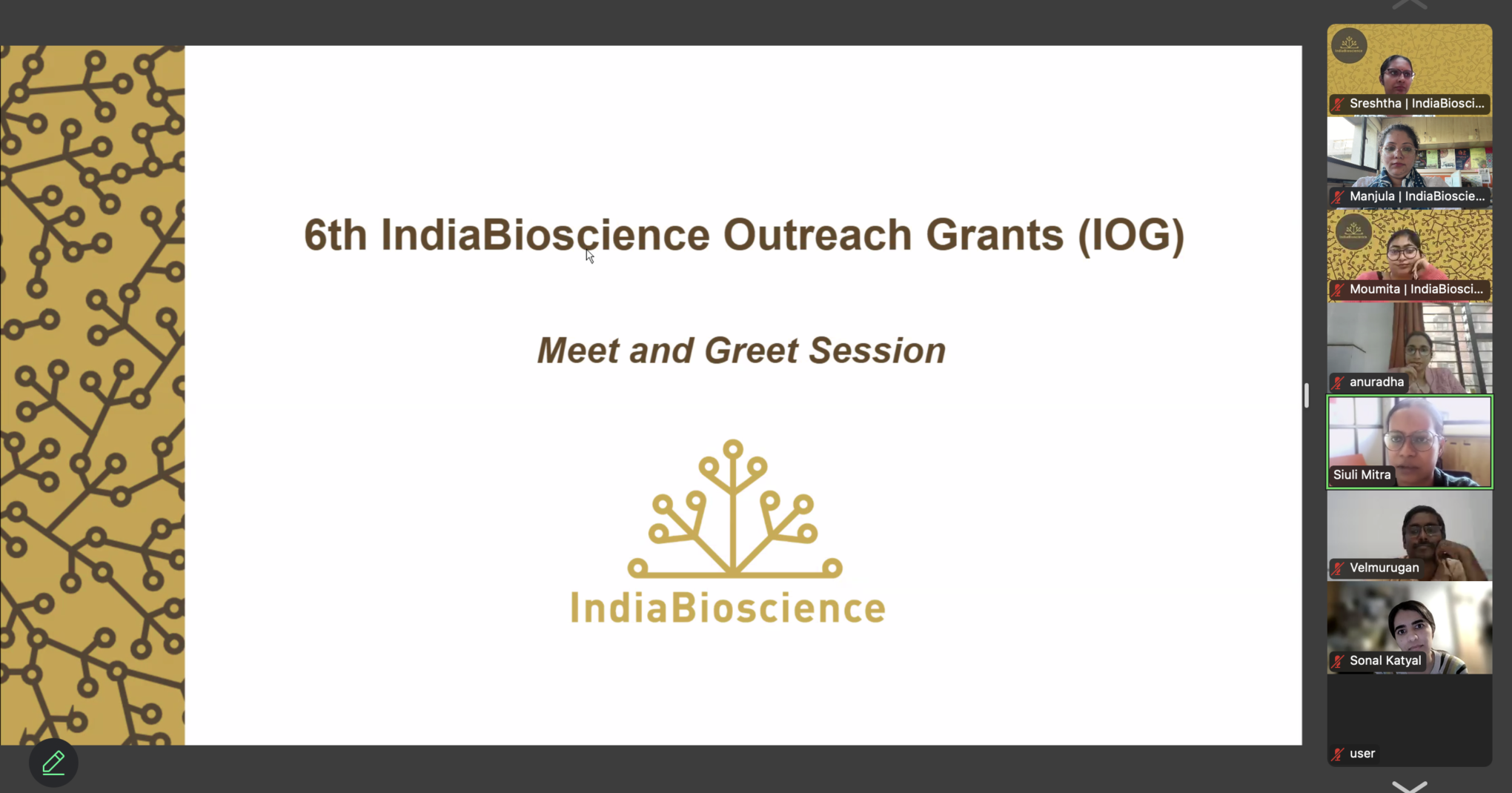 6th IndiaBioscience Outreach Grants (IOG)

Meet and Greet Session

IndiaBioscience

Sreshtha | IndiaBiosci...

Manjula | IndiaBioscie...

Moumita | IndiaBiosci...

anuradha

Siuli Mitra

Velmurugan

Sonal Katyal

user